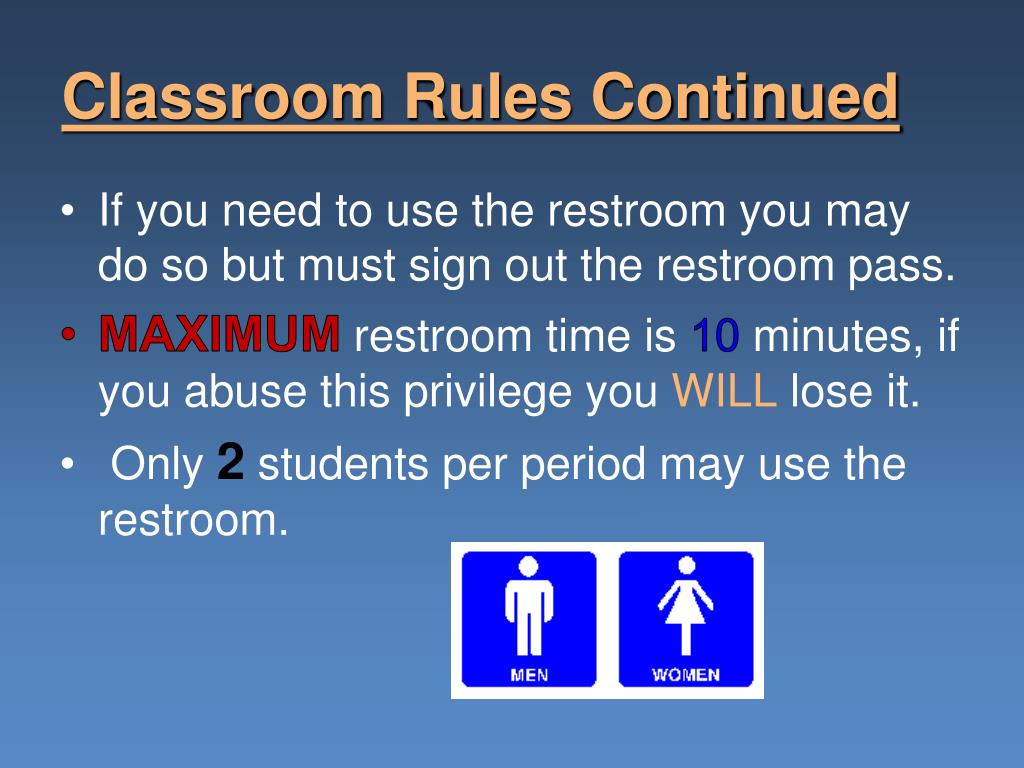 Classroom Rules Continued

• If you need to use the restroom you may do so but must sign out the restroom pass.

• MAXIMUM restroom time is 10 minutes, if you abuse this privilege you WILL lose it.

• Only 2 students per period may use the restroom.

MEN

WOMEN